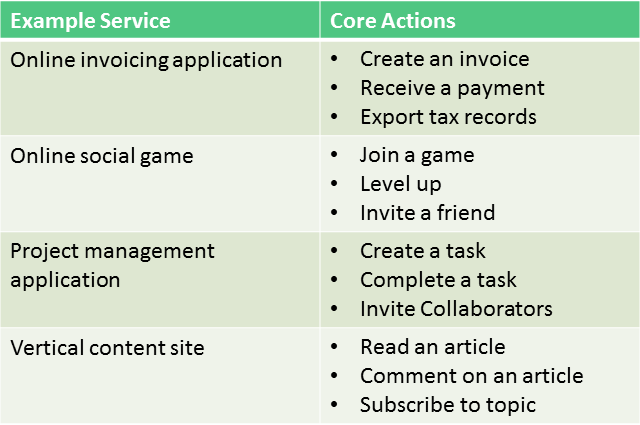 | Example Service | Core Actions |
|---|---|
| Online invoicing application | • Create an invoice<br>• Receive a payment<br>• Export tax records |
| Online social game | • Join a game<br>• Level up<br>• Invite a friend |
| Project management application | • Create a task<br>• Complete a task<br>• Invite Collaborators |
| Vertical content site | • Read an article<br>• Comment on an article<br>• Subscribe to topic |